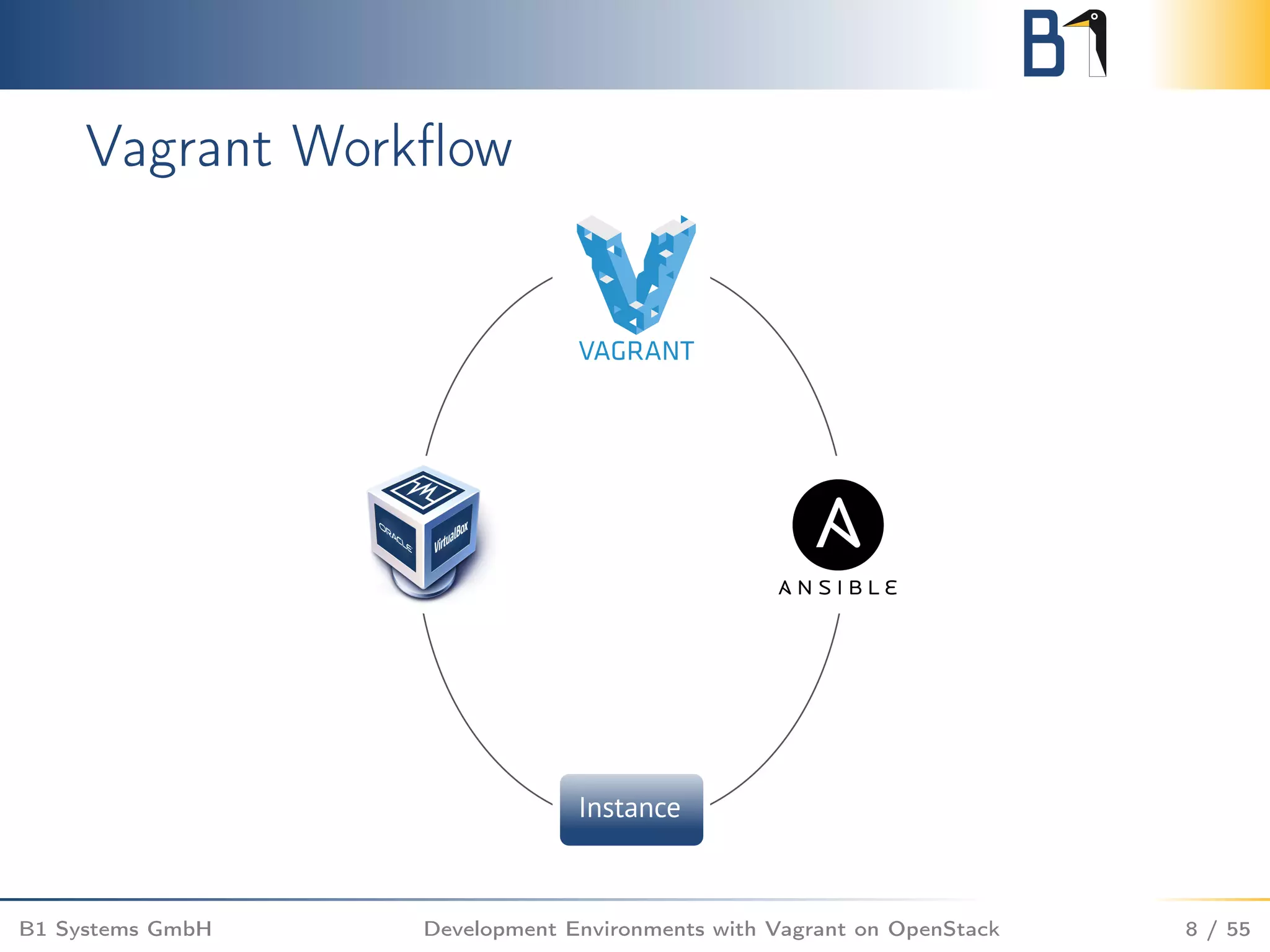 B1

Vagrant Workflow

VAGRANT

ORACLE VirtualBox

ANSIBLE

Instance

B1 Systems GmbH Development Environments with Vagrant on OpenStack 8 / 55